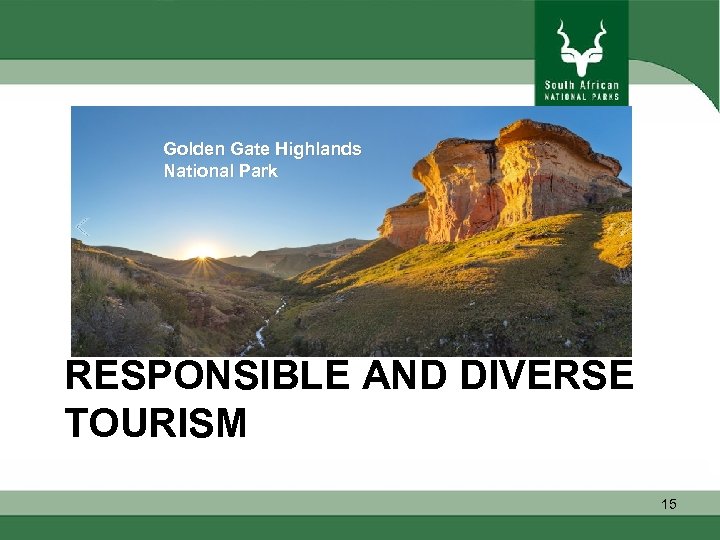 South African
NATIONAL PARKS

Golden Gate Highlands
National Park

RESPONSIBLE AND DIVERSE TOURISM

15